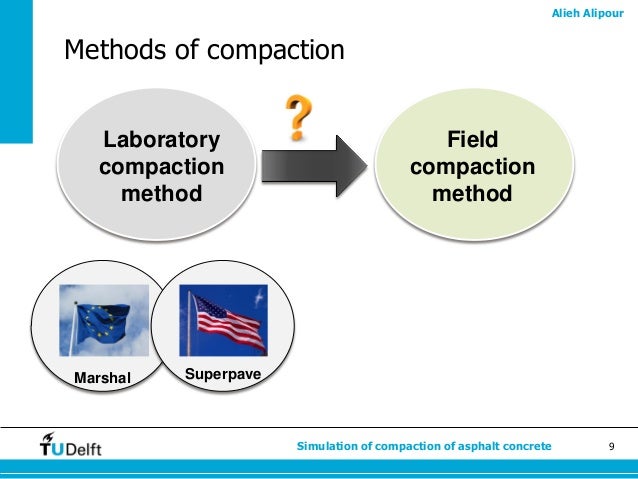 Alieh Alipour

Methods of compaction

Laboratory compaction method

?

Field compaction method

Marshal

Superpave

TUDelft

Simulation of compaction of asphalt concrete

9